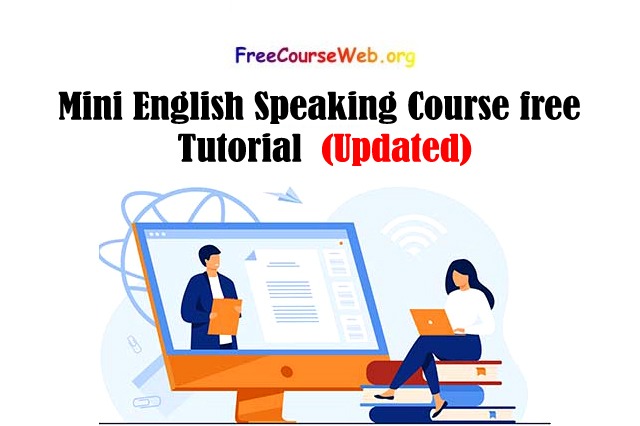 FreeCourseWeb.org

Mini English Speaking Course free Tutorial (Updated)